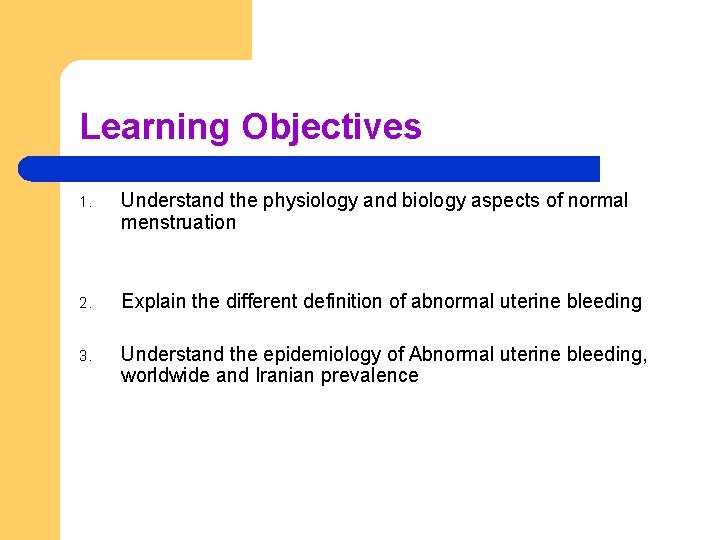 Learning Objectives

1. Understand the physiology and biology aspects of normal menstruation

2. Explain the different definition of abnormal uterine bleeding

3. Understand the epidemiology of Abnormal uterine bleeding, worldwide and Iranian prevalence